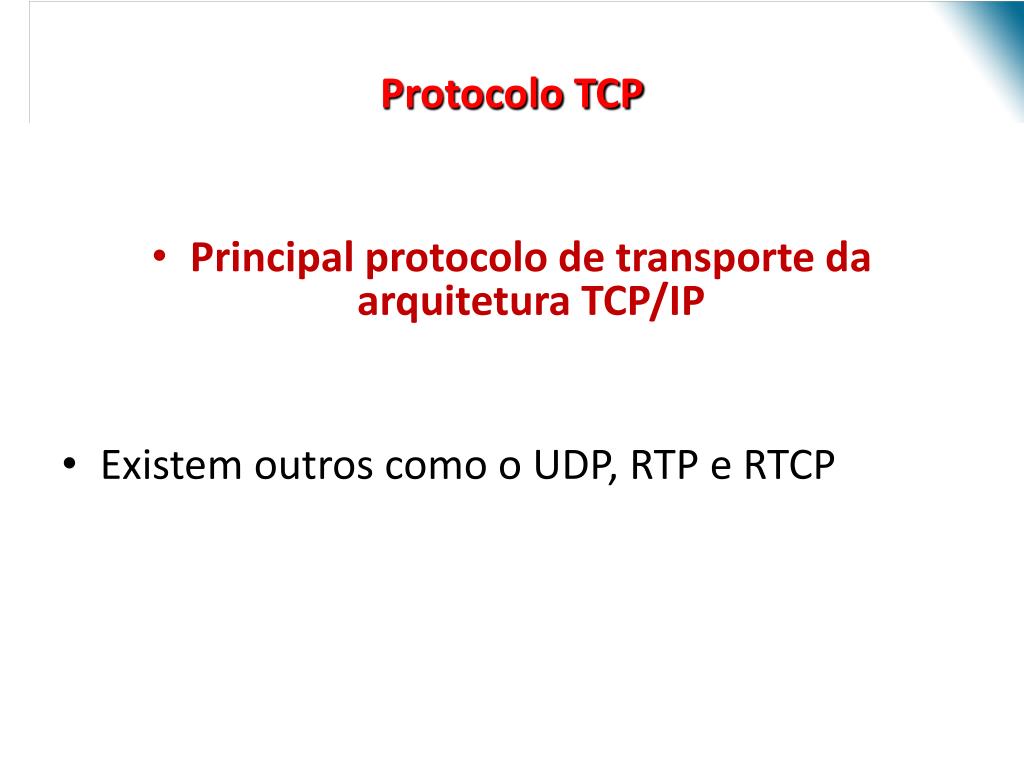 Protocolo TCP

• Principal protocolo de transporte da arquitetura TCP/IP

• Existem outros como o UDP, RTP e RTCP